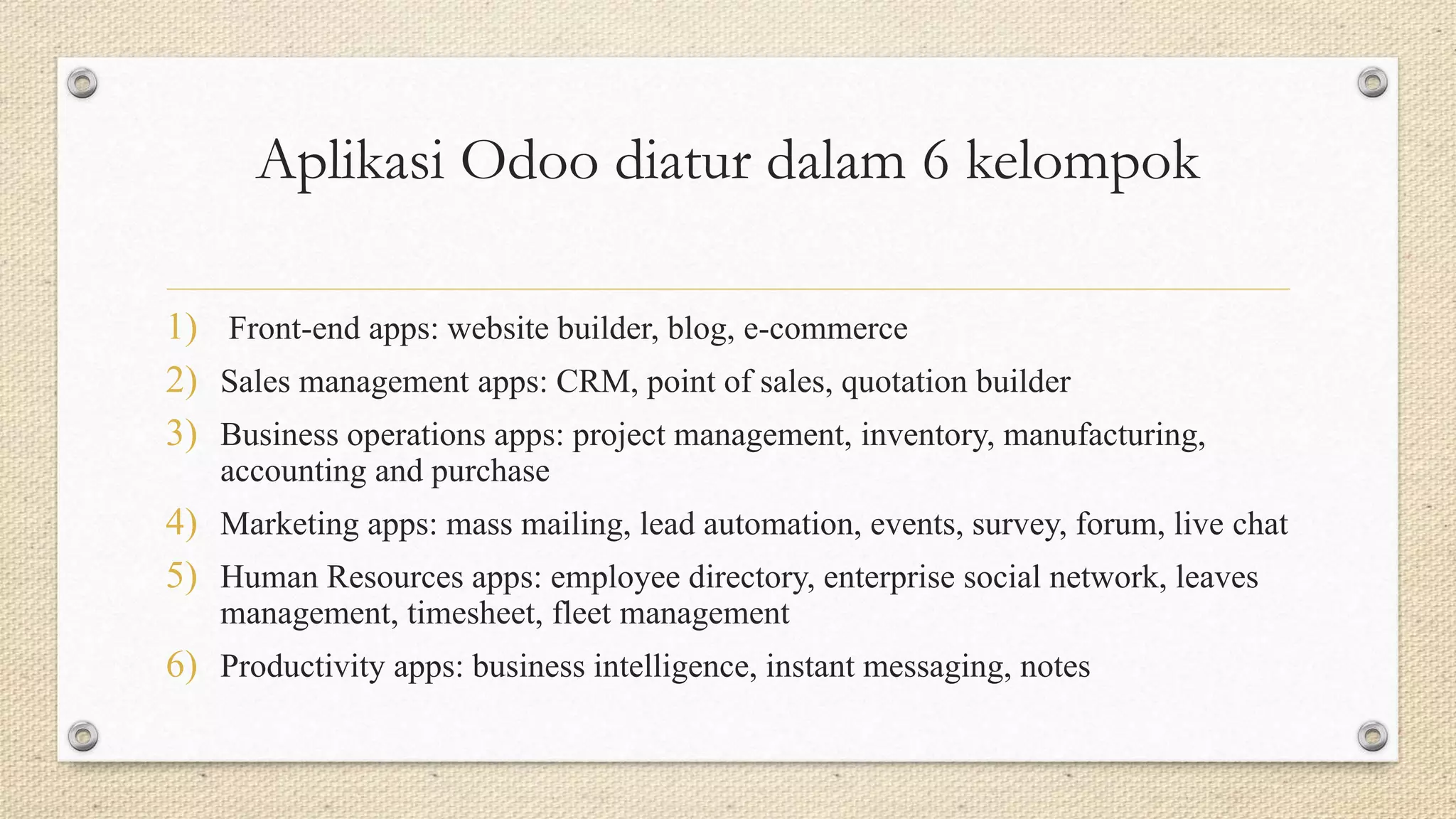 Aplikasi Odoo diatur dalam 6 kelompok

1) Front-end apps: website builder, blog, e-commerce
2) Sales management apps: CRM, point of sales, quotation builder
3) Business operations apps: project management, inventory, manufacturing, accounting and purchase
4) Marketing apps: mass mailing, lead automation, events, survey, forum, live chat
5) Human Resources apps: employee directory, enterprise social network, leaves management, timesheet, fleet management
6) Productivity apps: business intelligence, instant messaging, notes